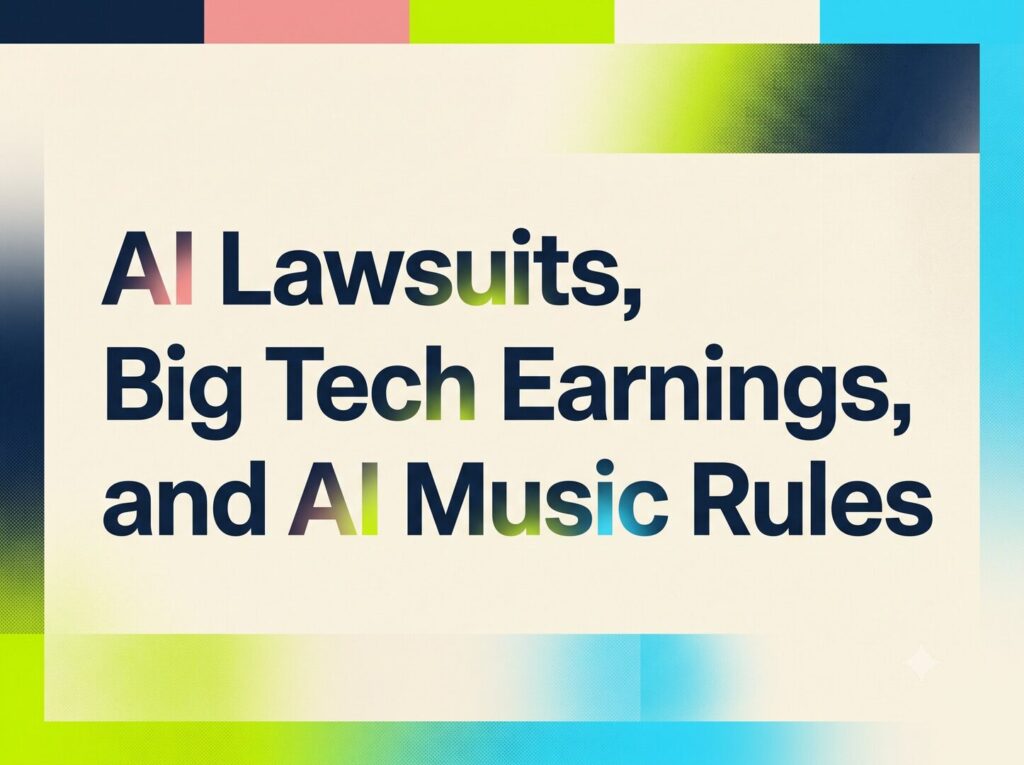 AI Lawsuits,
Big Tech Earnings,
and AI Music Rules